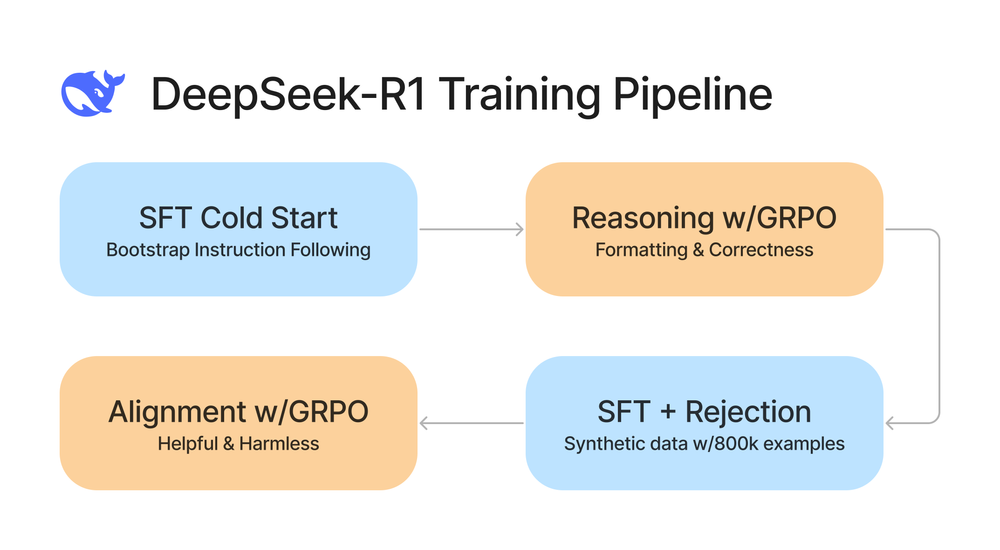 DeepSeek-R1 Training Pipeline

SFT Cold Start
Bootstrap Instruction Following

Reasoning w/GRPO
Formatting & Correctness

SFT + Rejection
Synthetic data w/800k examples

Alignment w/GRPO
Helpful & Harmless